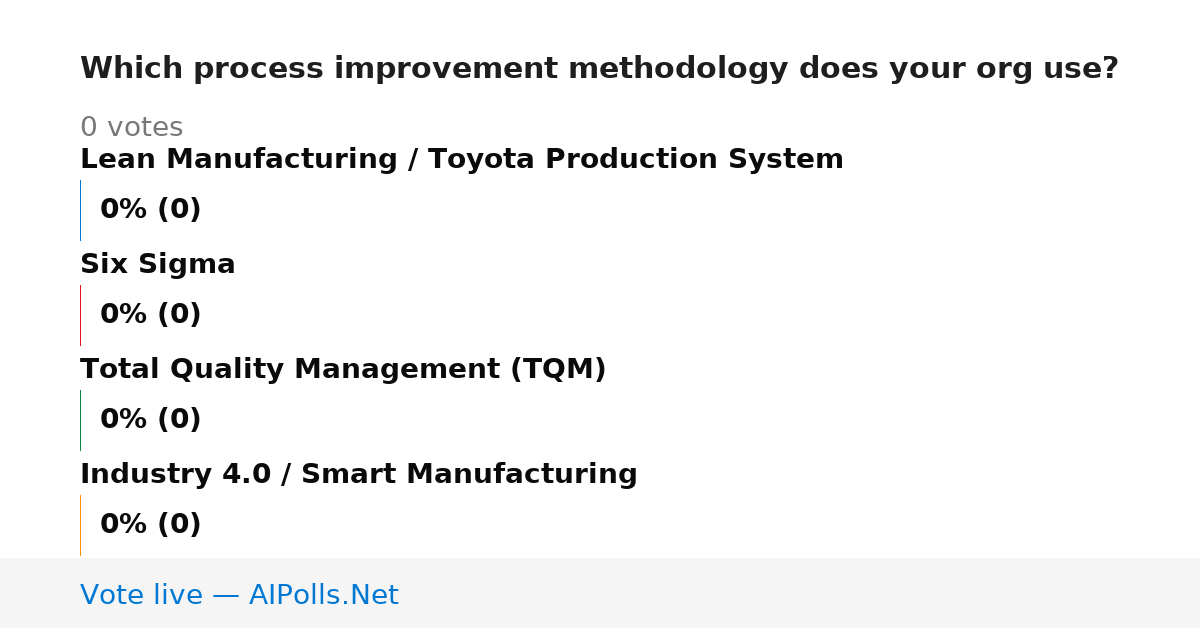 Which process improvement methodology does your org use?

0 votes

Lean Manufacturing / Toyota Production System

0% (0)

Six Sigma

0% (0)

Total Quality Management (TQM)

0% (0)

Industry 4.0 / Smart Manufacturing

0% (0)

Vote live — AIPolls.Net